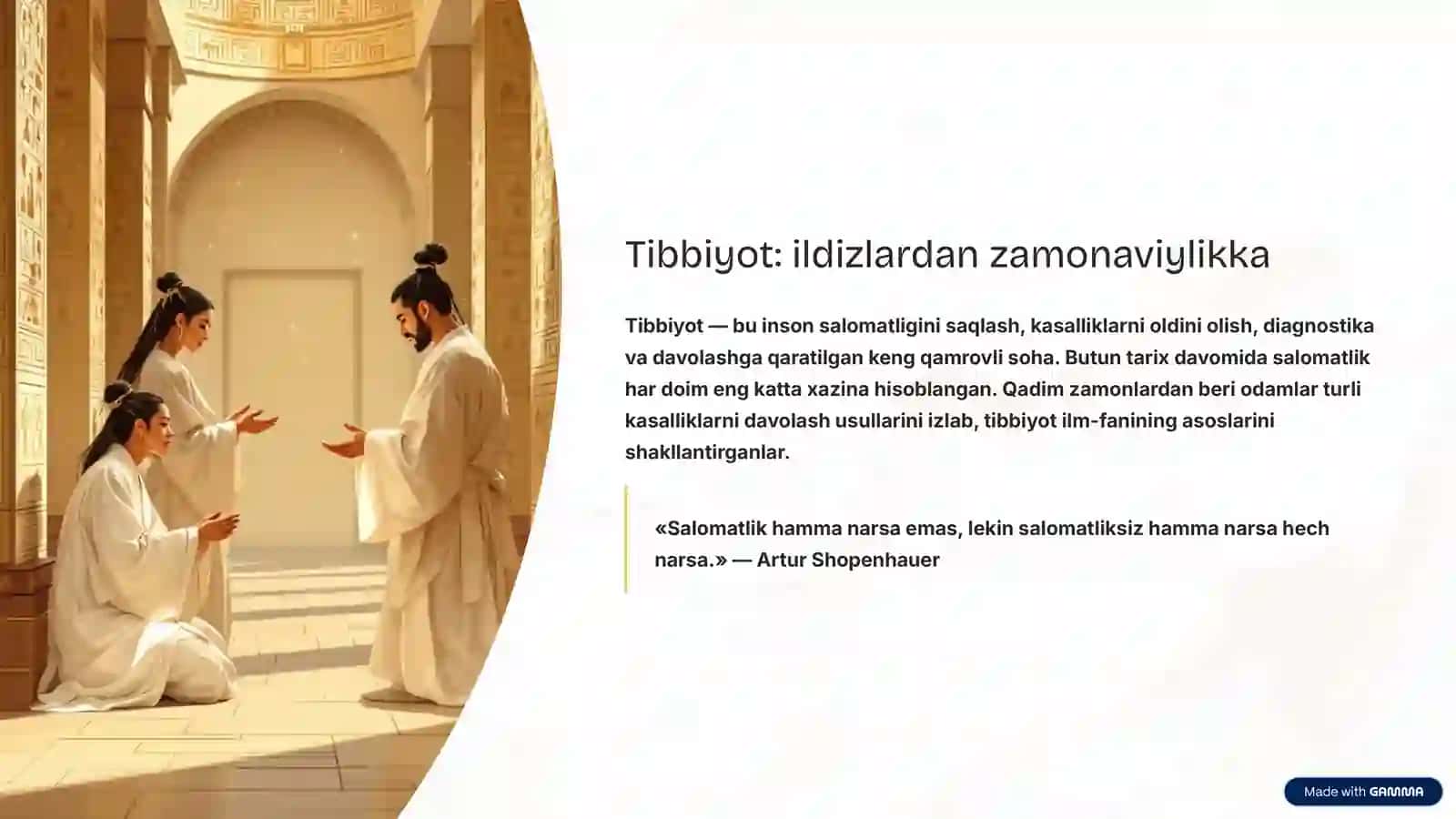 Tibbiyot: ildizlardan zamonaviylikka

Tibbiyot — bu inson salomatligini saqlash, kasalliklarni oldini olish, diagnostika va davolashga qaratilgan keng qamrovli soha. Butun tarix davomida salomatlik har doim eng katta xazina hisoblangan. Qadim zamonlardan beri odamlar turli kasalliklarni davolash usullarini izlab, tibbiyot ilm-fanining asoslarini shakllantirganlar.

«Salomatlik hamma narsa emas, lekin salomatliksiz hamma narsa hech narsa.» — Artur Shopenhauer

Made with GAMMA